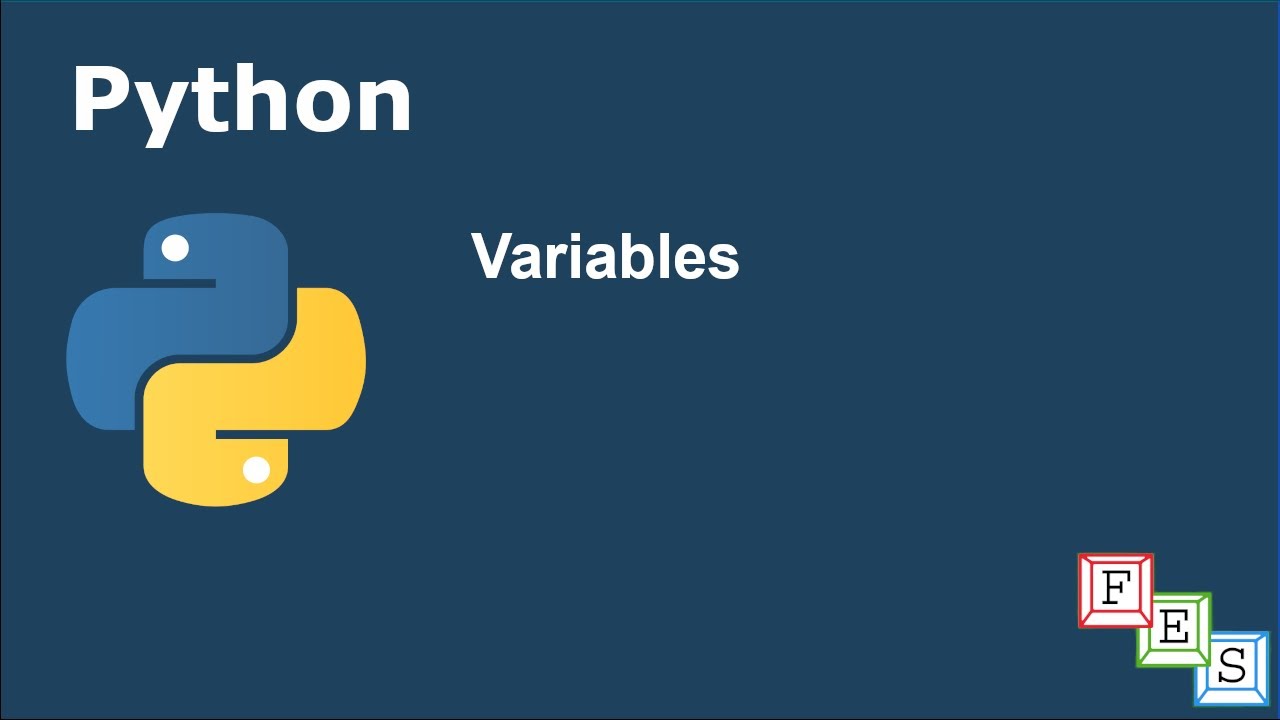 Python

Variables

F
E
S